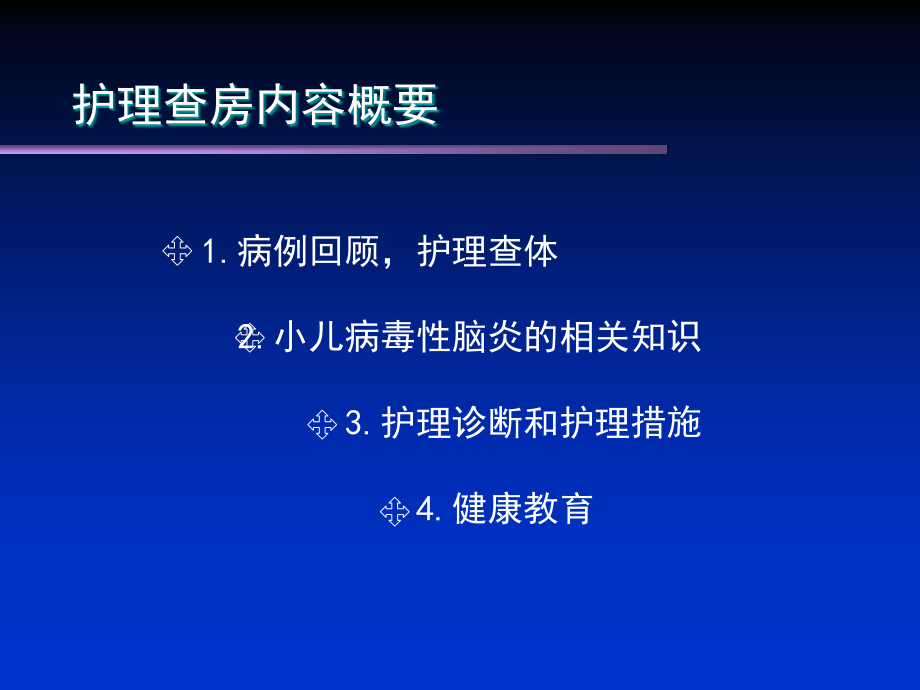 护理查房内容概要

1. 病例回顾，护理查体

2. 小儿病毒性脑炎的相关知识

3. 护理诊断和护理措施

4. 健康教育